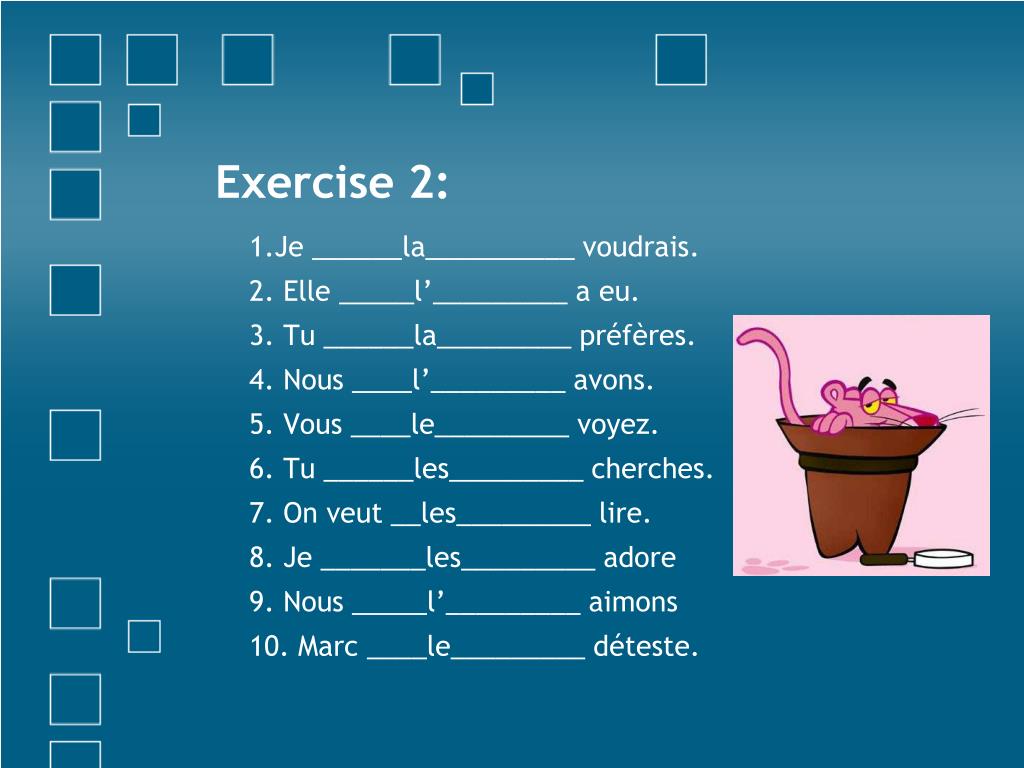 Exercise 2:

1.Je ______la__________ voudrais.
2. Elle _____l’_________ a eu.
3. Tu ______la_________ préfères.
4. Nous ____l’_________ avons.
5. Vous ____le_________ voyez.
6. Tu ______les_________ cherches.
7. On veut __les_________ lire.
8. Je _______les_________ adore
9. Nous _____l’_________ aimons
10. Marc ____le_________ déteste.